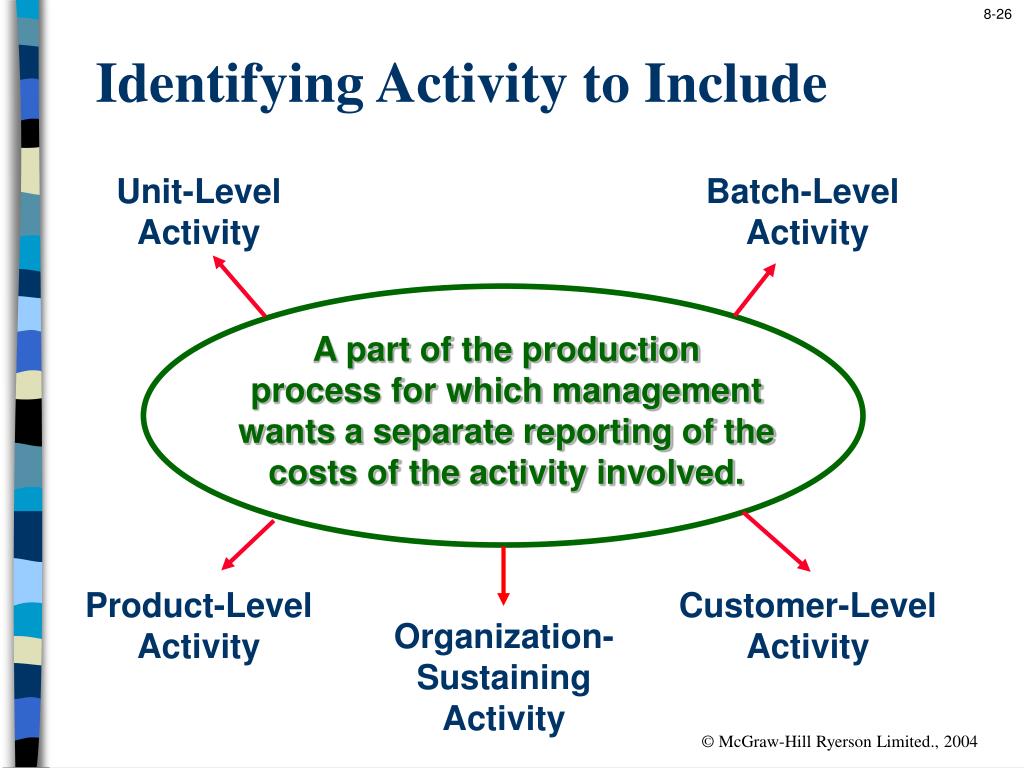 8-26

Identifying Activity to Include

Unit-Level Activity

Batch-Level Activity

A part of the production process for which management wants a separate reporting of the costs of the activity involved.

Product-Level Activity

Organization-Sustaining Activity

Customer-Level Activity

© McGraw-Hill Ryerson Limited., 2004